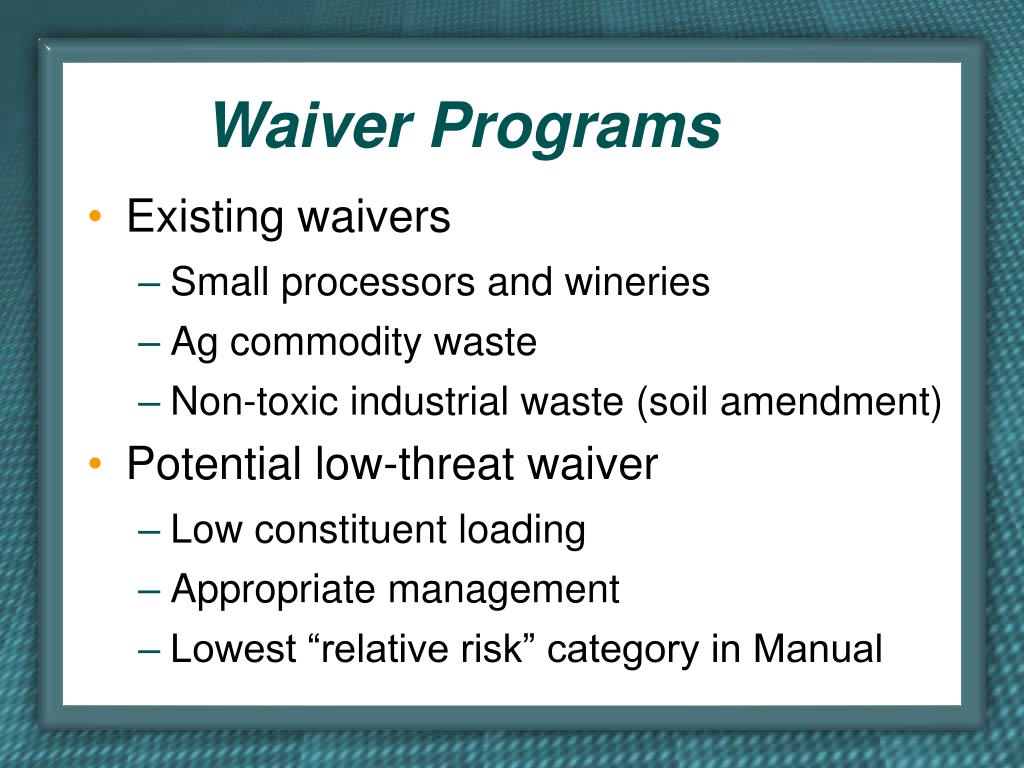 Waiver Programs

• Existing waivers
– Small processors and wineries
– Ag commodity waste
– Non-toxic industrial waste (soil amendment)
• Potential low-threat waiver
– Low constituent loading
– Appropriate management
– Lowest “relative risk” category in Manual